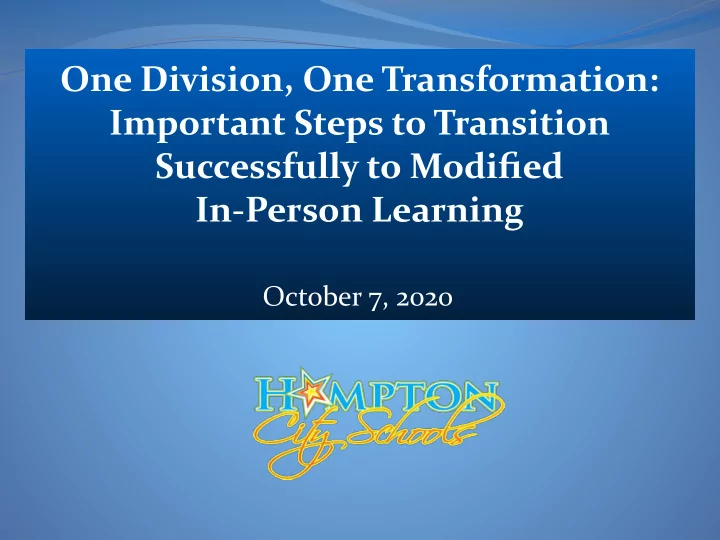 One Division, One Transformation: Important Steps to Transition Successfully to Modified In-Person Learning

October 7, 2020

HAMPTON
City Schools